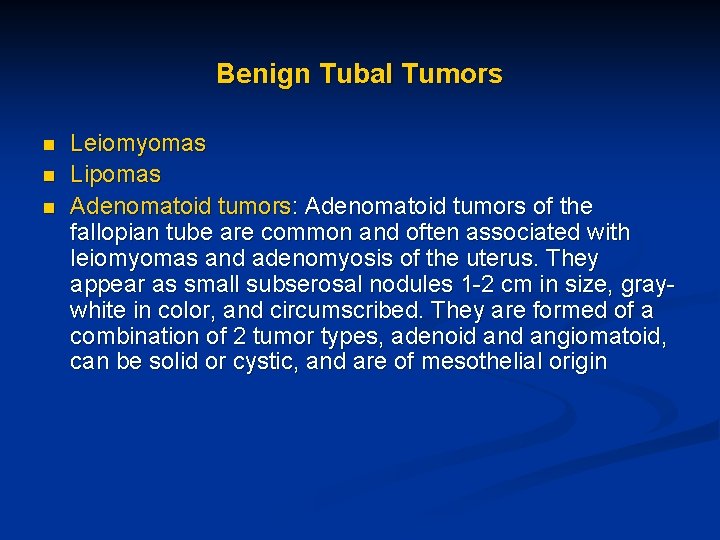 Benign Tubal Tumors

- Leiomyomas
- Lipomas
- Adenomatoid tumors: Adenomatoid tumors of the fallopian tube are common and often associated with leiomyomas and adenomyosis of the uterus. They appear as small subserosal nodules 1-2 cm in size, gray-white in color, and circumscribed. They are formed of a combination of 2 tumor types, adenoid and angiomatoid, can be solid or cystic, and are of mesothelial origin